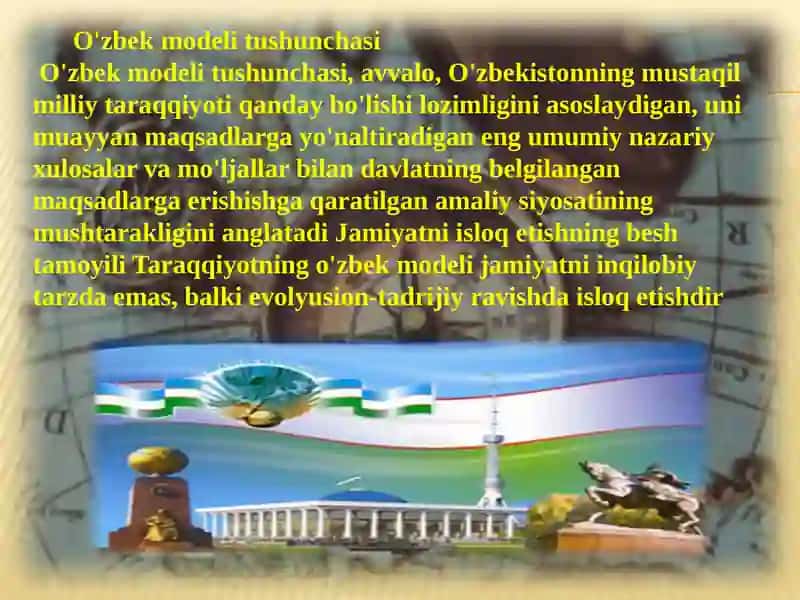 O'zbek modeli tushunchasi

O'zbek modeli tushunchasi, avvalo, O'zbekistonning mustaqil milliy taraqqiyoti qanday bo'lishi lozimligini asoslaydigan, uni muayyan maqsadlarga yo'naltiradigan eng umumiy nazariy xulosalar va mo'ljallar bilan davlatning belgilangan maqsadlarga erishishga qaratilgan amaliy siyosatining mushtarakligini anglatadi Jamiyatni isloq etishning besh tamoyili Taraqqiyotning o'zbek modeli jamiyatni inqilobiy tarzda emas, balki evolyusion-tadrijiy ravishda isloq etishdir